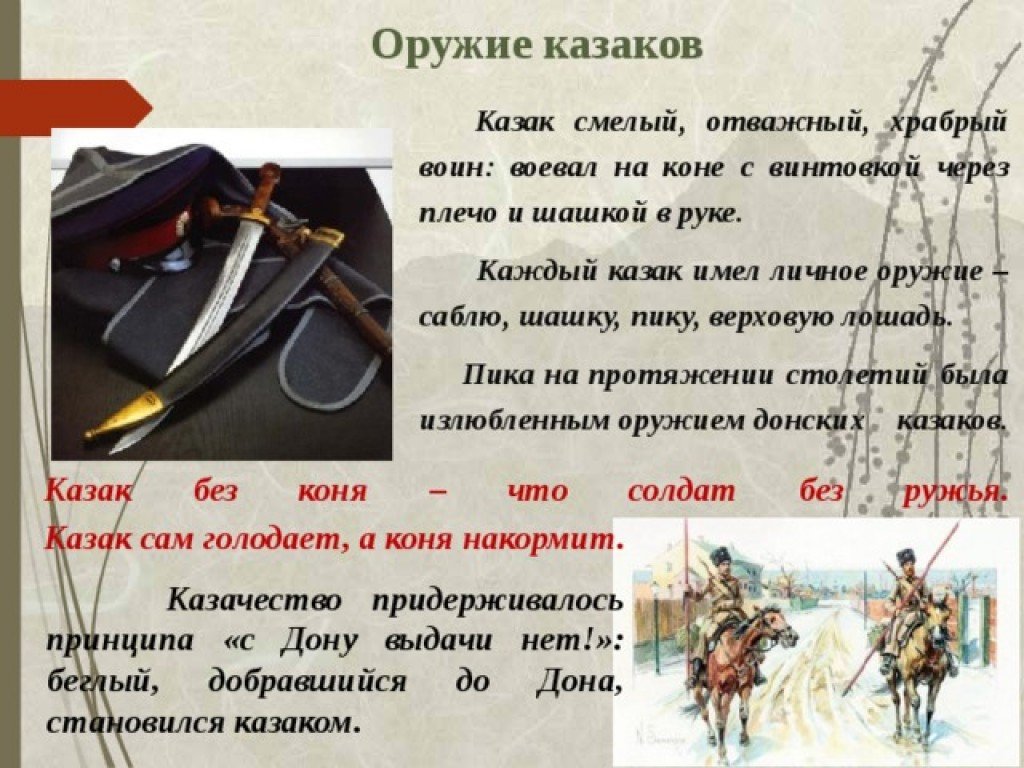 Оружие казаков

Казак смелый, отважный, храбрый воин: воевал на коне с винтовкой через плечо и шашкой в руке.

Каждый казак имел личное оружие – саблю, шашку, пику, верховую лошадь.

Пика на протяжении столетий была излюбленным оружием донских казаков.

Казак без коня – что солдат без ружья. Казак сам голодает, а коня накормит.

Казачество придерживалось принципа «с Дону выдачи нет!»: беглый, добравшийся до Дона, становился казаком.